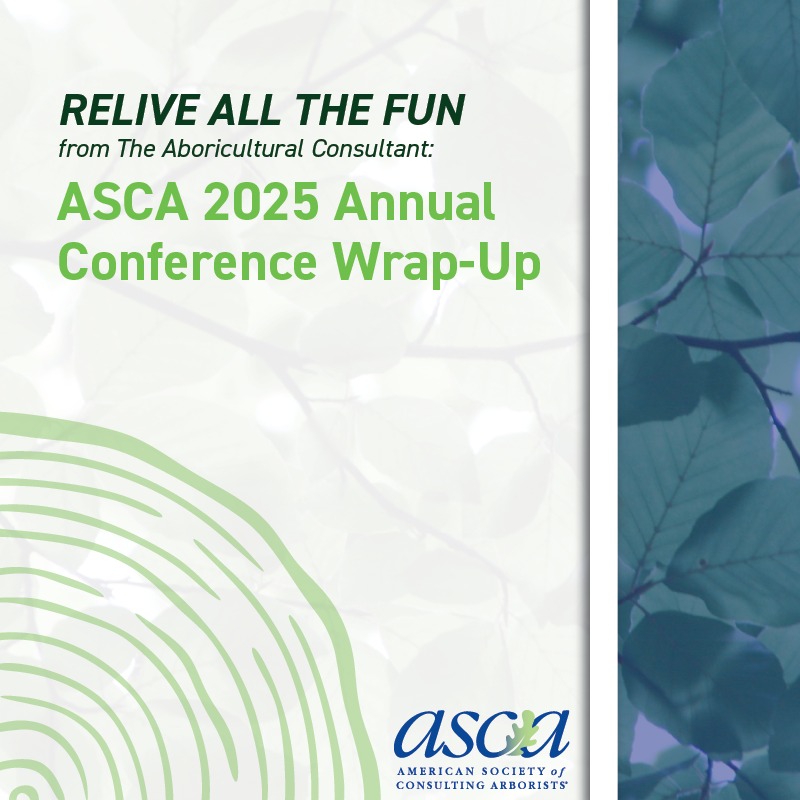 RELIVE ALL THE FUN
from The Aboricultural Consultant:

ASCA 2025 Annual Conference Wrap-Up

asca
AMERICAN SOCIETY of CONSULTING ARBORISTS®